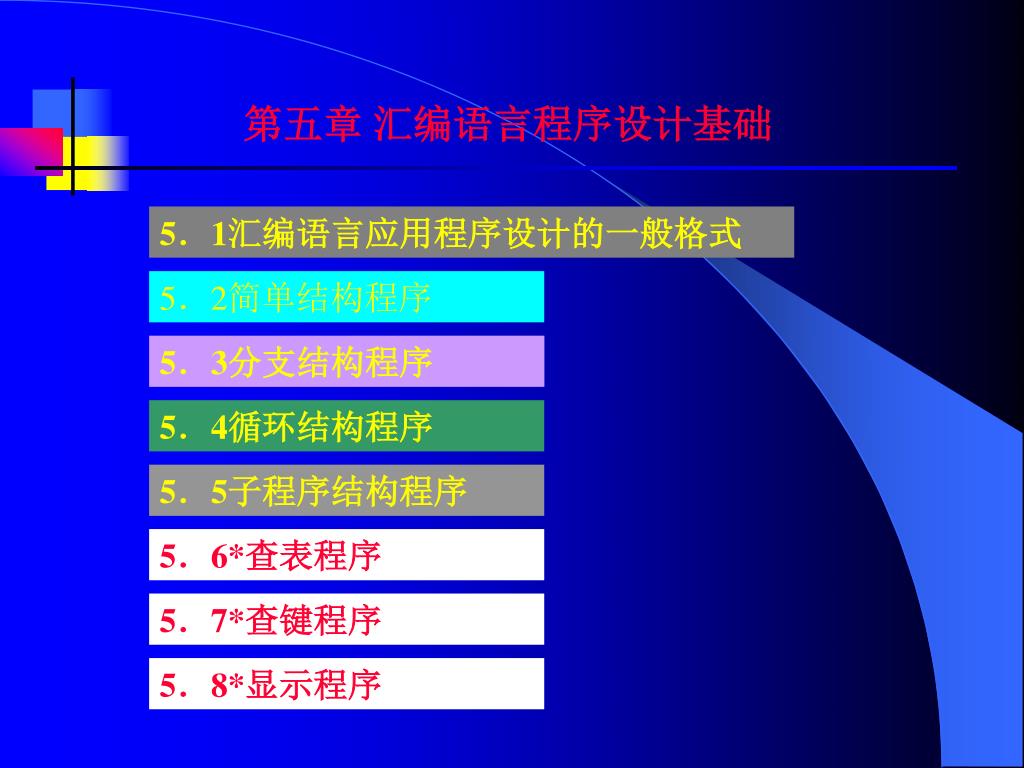 第五章 汇编语言程序设计基础

5．1汇编语言应用程序设计的一般格式

5．2简单结构程序

5．3分支结构程序

5．4循环结构程序

5．5子程序结构程序

5．6*查表程序

5．7*查键程序

5．8*显示程序